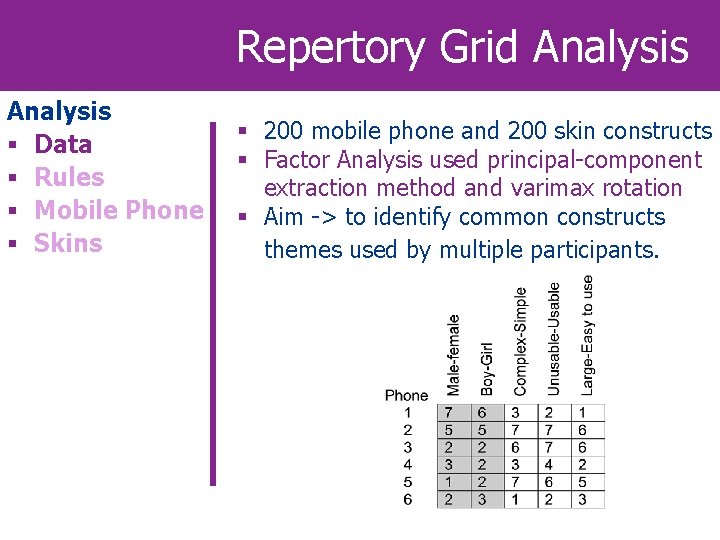 Repertory Grid Analysis

Analysis
▪ Data
▪ Rules
▪ Mobile Phone
▪ Skins

▪ 200 mobile phone and 200 skin constructs
▪ Factor Analysis used principal-component extraction method and varimax rotation
▪ Aim -> to identify common constructs themes used by multiple participants.

| Phone | Male-female | Boy-Girl | Complex-Simple | Unusable-Usable | Large-Easy to use |
|---|---|---|---|---|---|
| 1 | 7 | 6 | 3 | 2 | 1 |
| 2 | 5 | 5 | 7 | 7 | 6 |
| 3 | 2 | 2 | 6 | 7 | 6 |
| 4 | 3 | 2 | 3 | 4 | 2 |
| 5 | 1 | 2 | 7 | 6 | 5 |
| 6 | 2 | 3 | 1 | 2 | 3 |